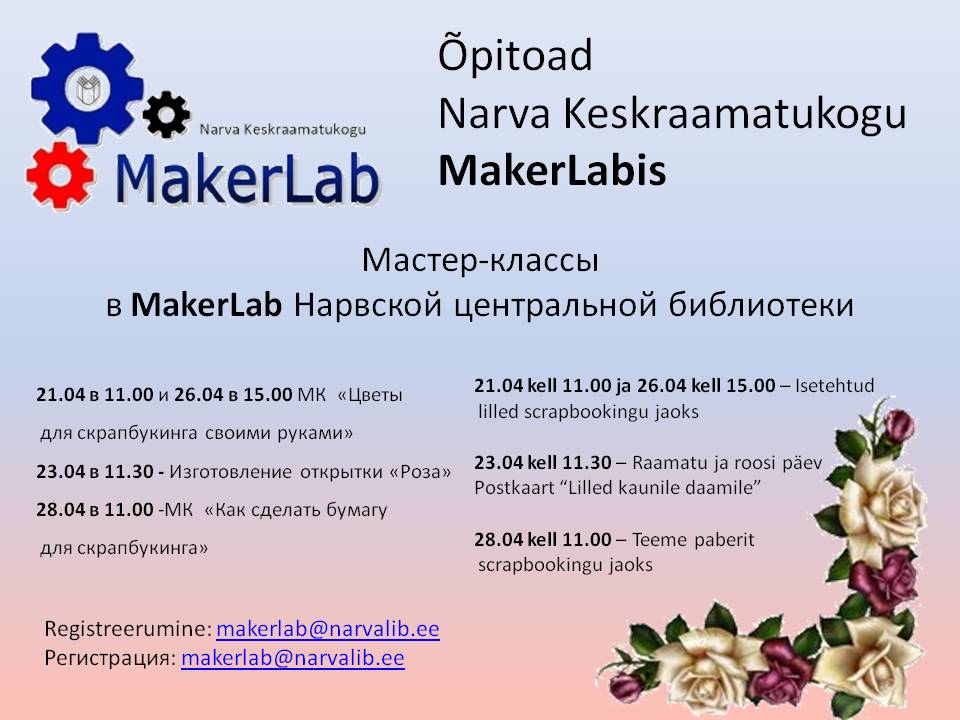 Narva Keskraamatukogu
MakerLab

Õpitoad
Narva Keskraamatukogu
MakerLabis

Мастер-классы
в MakerLab Нарвской центральной библиотеки

21.04 в 11.00 и 26.04 в 15.00 МК «Цветы для скрапбукинга своими руками»

23.04 в 11.30 - Изготовление открытки «Роза»

28.04 в 11.00 -МК «Как сделать бумагу для скрапбукинга»

21.04 kell 11.00 ja 26.04 kell 15.00 – Isetehtud lilled scrapbookingu jaoks

23.04 kell 11.30 – Raamatu ja roosi päev
Postkaart “Lilled kaunile daamile”

28.04 kell 11.00 – Teeme paberit scrapbookingu jaoks

Registreerumine: makerlab@narvalib.ee
Регистрация: makerlab@narvalib.ee